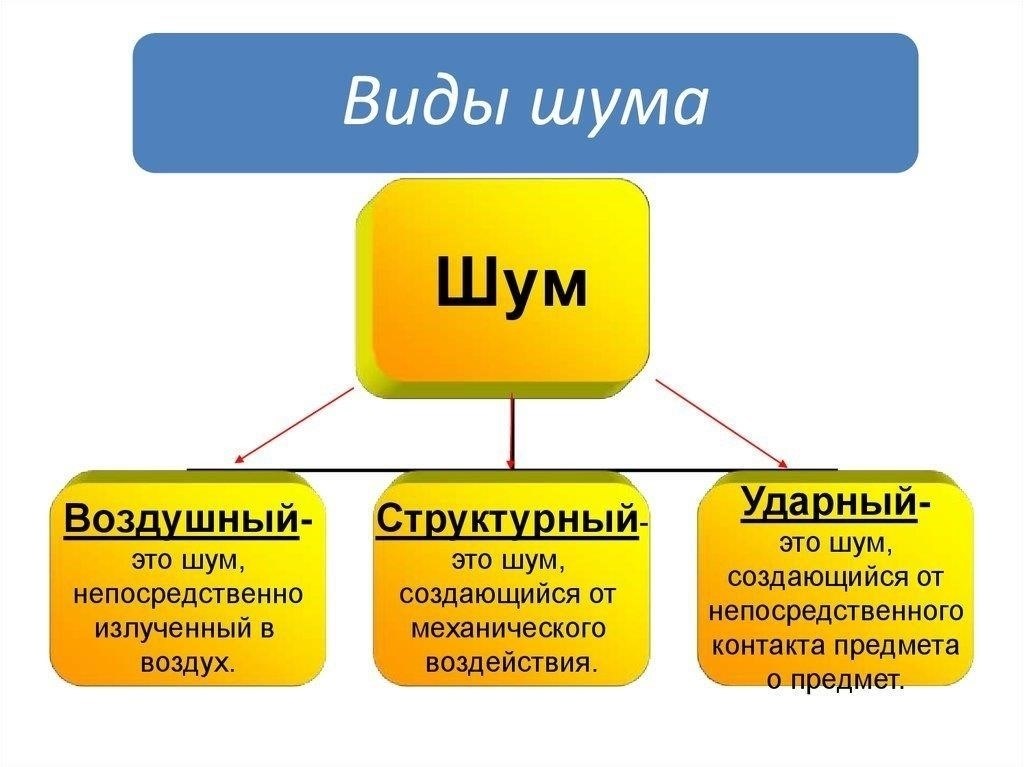 Виды шума

Шум

Воздушный- это шум, непосредственно излученный в воздух.

Структурный- это шум, создающийся от механического воздействия.

Ударный- это шум, создающийся от непосредственного контакта предмета о предмет.